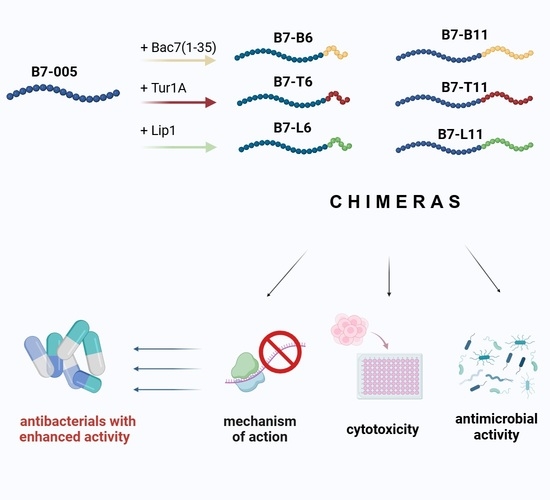 B7-005

+ Bac7(1-35)

+ Tur1A

+ Lip1

B7-B6

B7-T6

B7-L6

B7-B11

B7-T11

B7-L11

CHIMERAS

antibacterials with enhanced activity

mechanism of action

cytotoxicity

antimicrobial activity